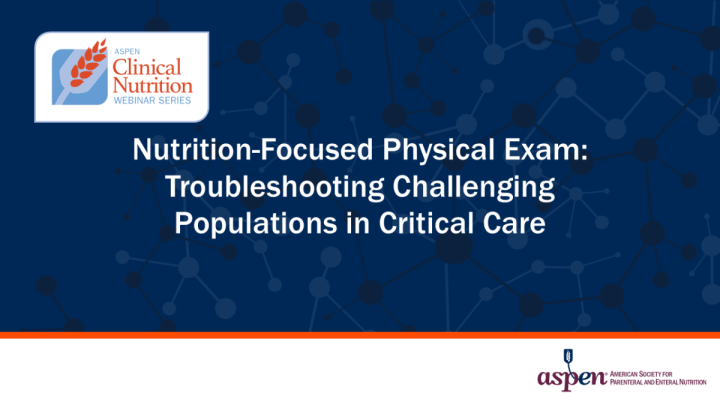 ASPEN
Clinical Nutrition
WEBINAR SERIES

Nutrition-Focused Physical Exam: Troubleshooting Challenging Populations in Critical Care

aspen® AMERICAN SOCIETY FOR PARENTERAL AND ENTERAL NUTRITION